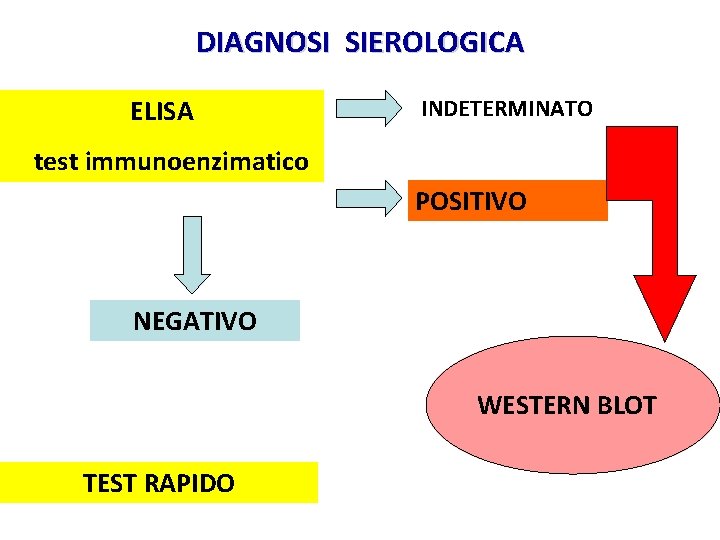 DIAGNOSI SIEROLOGICA

ELISA

test immunoenzimatico

INDETERMINATO

POSITIVO

NEGATIVO

WESTERN BLOT

TEST RAPIDO